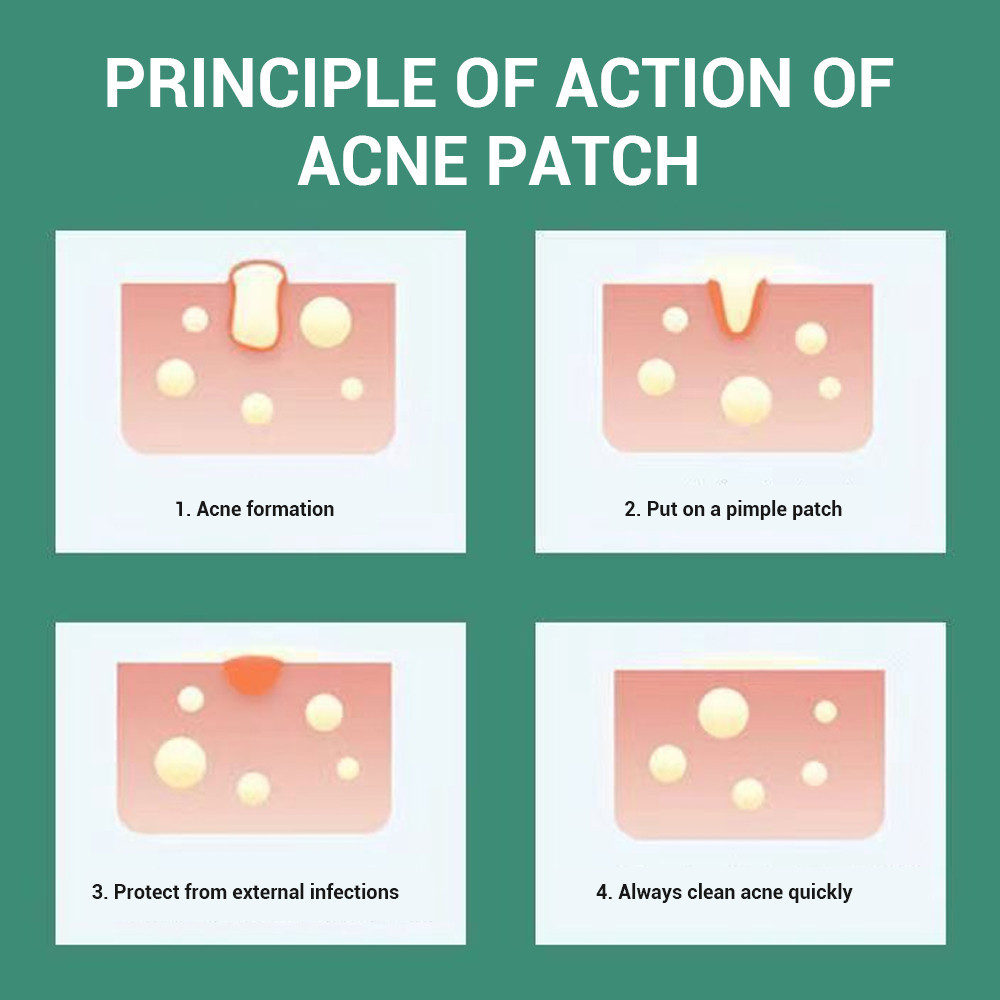 PRINCIPLE OF ACTION OF ACNE PATCH

1. Acne formation

2. Put on a pimple patch

3. Protect from external infections

4. Always clean acne quickly